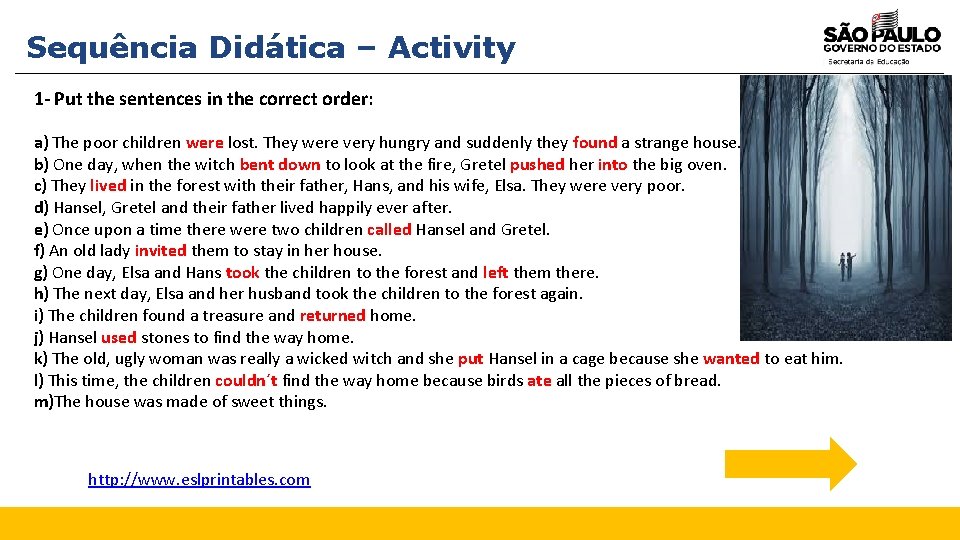 Sequência Didática – Activity

SÃO PAULO
GOVERNO DO ESTADO
Secretaria da Educação

1- Put the sentences in the correct order:

a) The poor children were lost. They were very hungry and suddenly they found a strange house.
b) One day, when the witch bent down to look at the fire, Gretel pushed her into the big oven.
c) They lived in the forest with their father, Hans, and his wife, Elsa. They were very poor.
d) Hansel, Gretel and their father lived happily ever after.
e) Once upon a time there were two children called Hansel and Gretel.
f) An old lady invited them to stay in her house.
g) One day, Elsa and Hans took the children to the forest and left them there.
h) The next day, Elsa and her husband took the children to the forest again.
i) The children found a treasure and returned home.
j) Hansel used stones to find the way home.
k) The old, ugly woman was really a wicked witch and she put Hansel in a cage because she wanted to eat him.
l) This time, the children couldn´t find the way home because birds ate all the pieces of bread.
m)The house was made of sweet things.

http://www.eslprintables.com